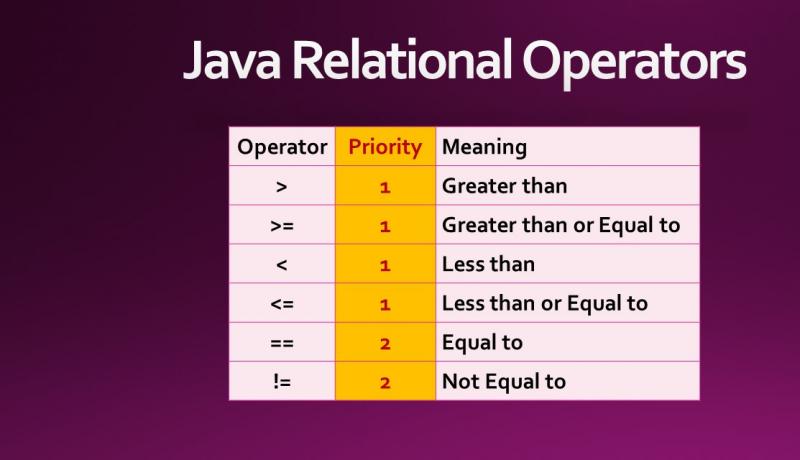 Java Relational Operators

| Operator | Priority | Meaning |
|---|---|---|
| > | 1 | Greater than |
| >= | 1 | Greater than or Equal to |
| < | 1 | Less than |
| <= | 1 | Less than or Equal to |
| == | 2 | Equal to |
| != | 2 | Not Equal to |